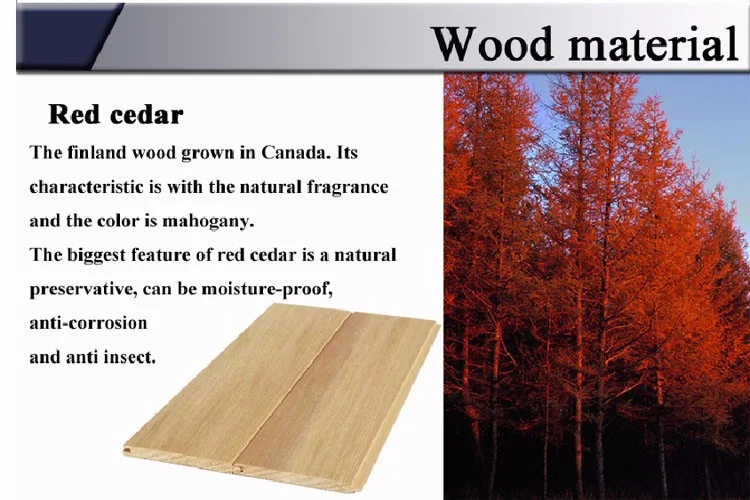 Wood material

Red cedar

The finland wood grown in Canada. Its characteristic is with the natural fragrance and the color is mahogany.

The biggest feature of red cedar is a natural preservative, can be moisture-proof, anti-corrosion and anti insect.